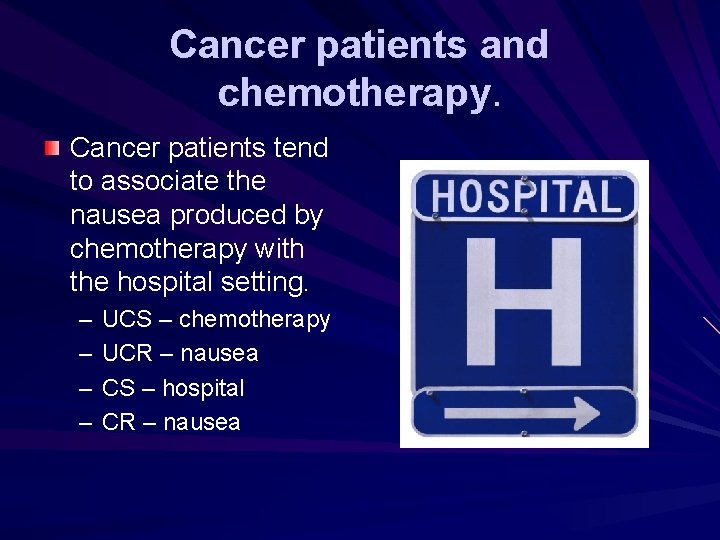 Cancer patients and chemotherapy.

Cancer patients tend to associate the nausea produced by chemotherapy with the hospital setting.

– UCS – chemotherapy
– UCR – nausea
– CS – hospital
– CR – nausea

HOSPITAL

H